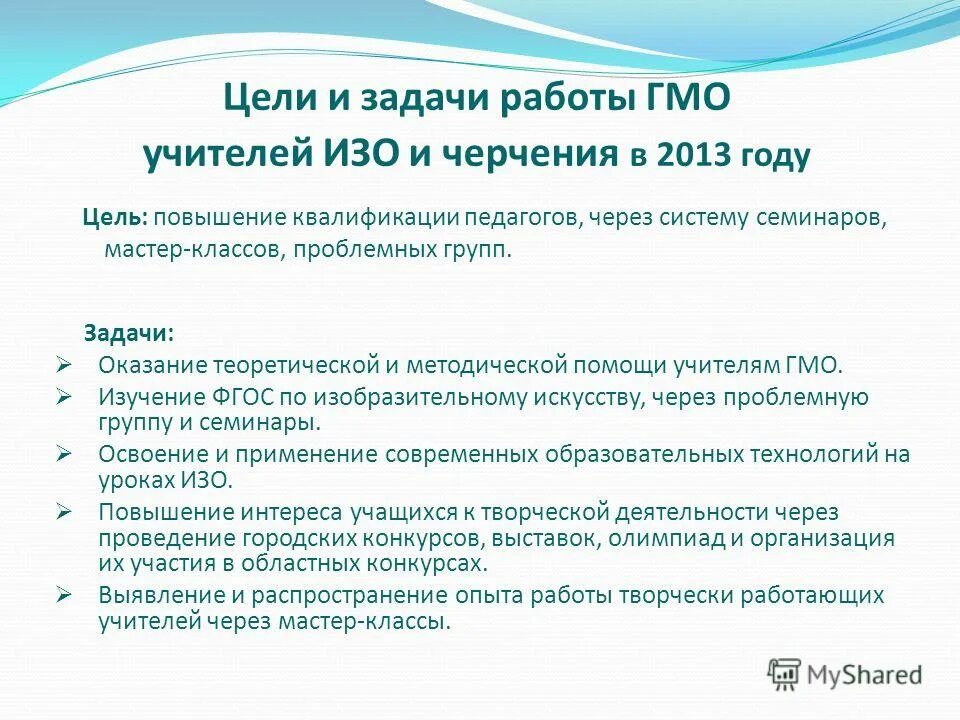 Цели и задачи работы ГМО учителей ИЗО и черчения в 2013 году

Цель: повышение квалификации педагогов, через систему семинаров, мастер-классов, проблемных групп.

Задачи:
➢ Оказание теоретической и методической помощи учителям ГМО.
➢ Изучение ФГОС по изобразительному искусству, через проблемную группу и семинары.
➢ Освоение и применение современных образовательных технологий на уроках ИЗО.
➢ Повышение интереса учащихся к творческой деятельности через проведение городских конкурсов, выставок, олимпиад и организация их участия в областных конкурсах.
➢ Выявление и распространение опыта работы творчески работающих учителей через мастер-классы.

MyShared